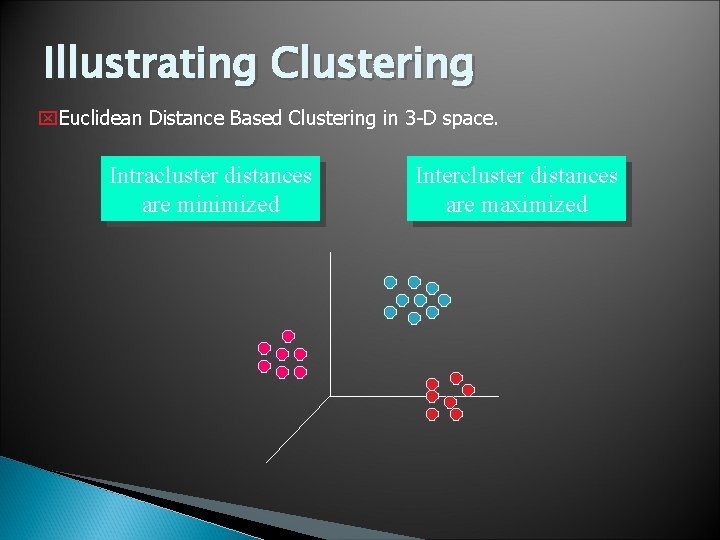 Illustrating Clustering

Euclidean Distance Based Clustering in 3-D space.

Intracluster distances are minimized

Intercluster distances are maximized